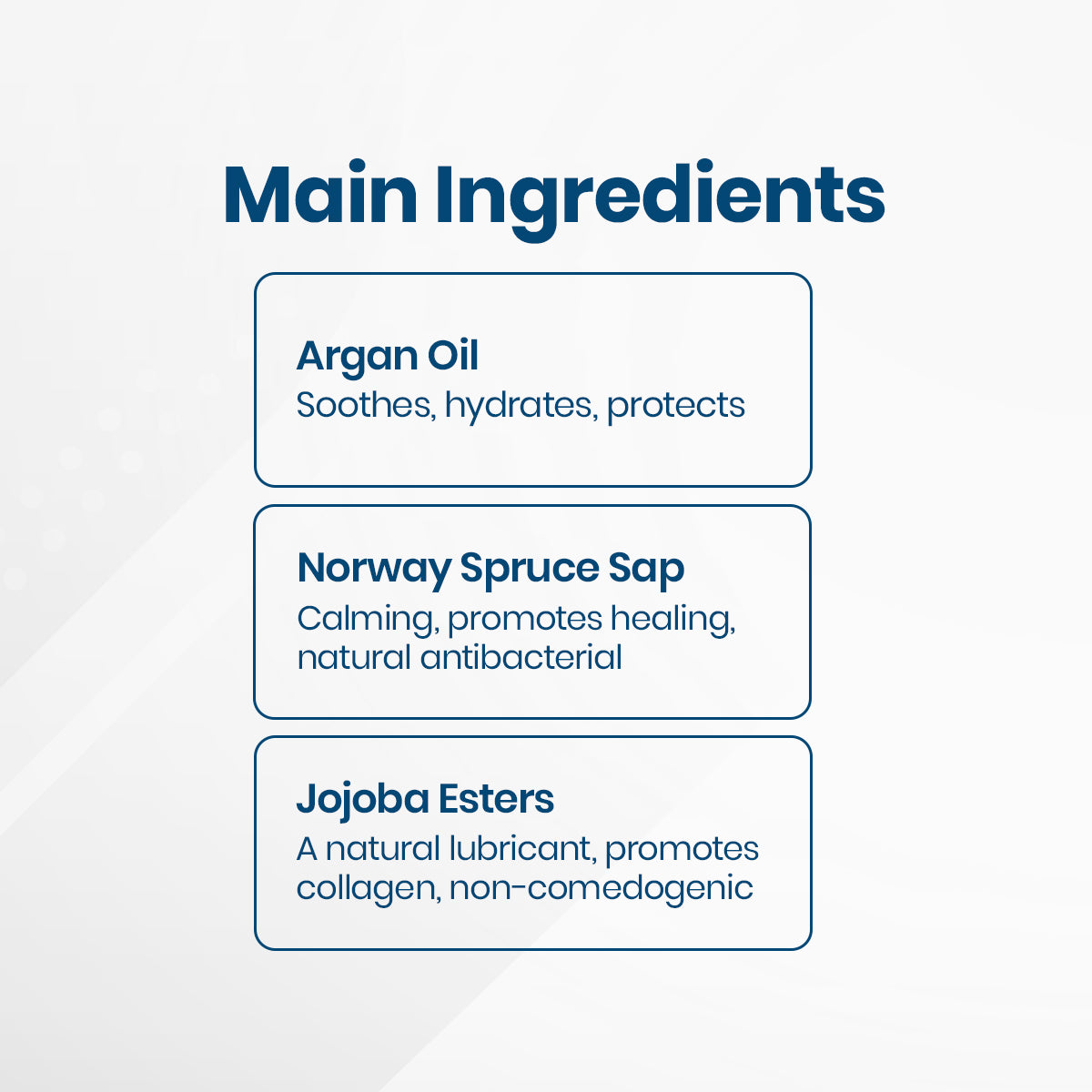 Main Ingredients

Argan Oil
Soothes, hydrates, protects

Norway Spruce Sap
Calming, promotes healing, natural antibacterial

Jojoba Esters
A natural lubricant, promotes collagen, non-comedogenic